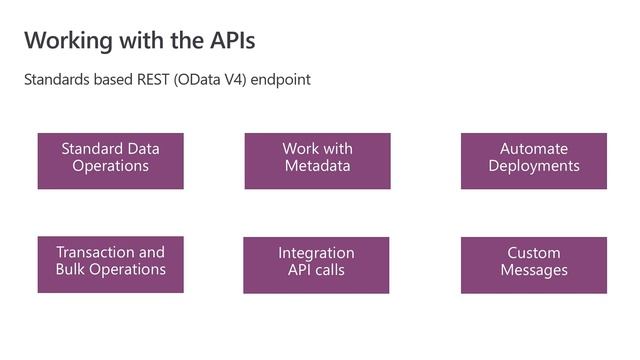 Working with the APIs

Standards based REST (OData V4) endpoint

Standard Data Operations

Work with Metadata

Automate Deployments

Transaction and Bulk Operations

Integration API calls

Custom Messages